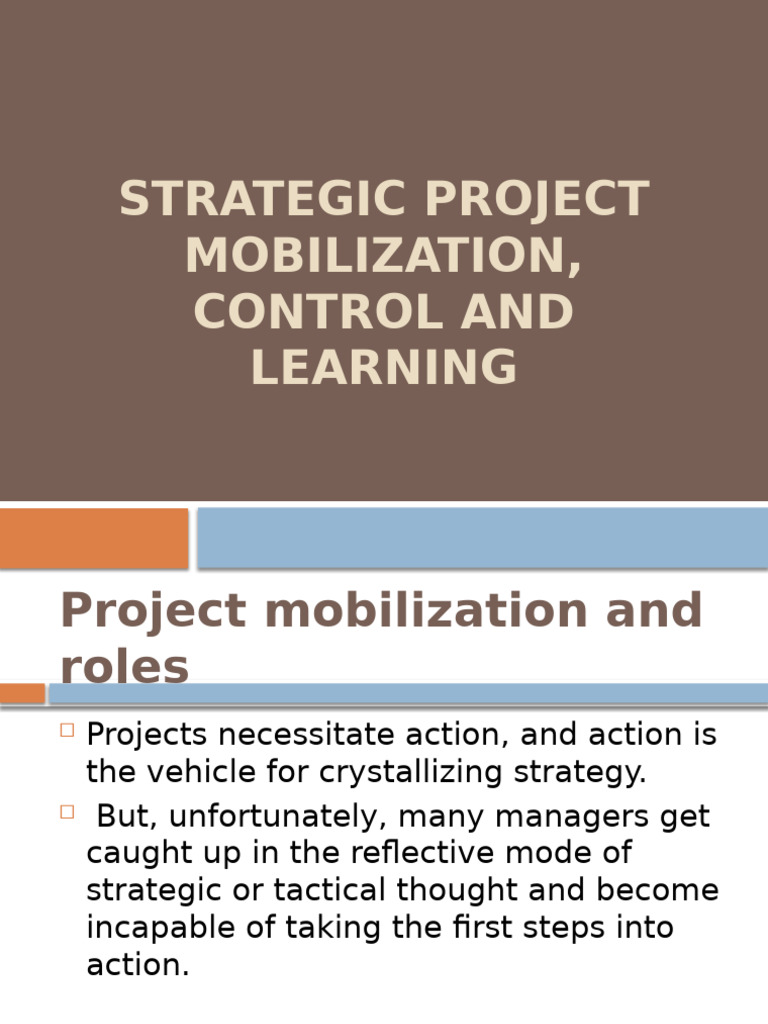 STRATEGIC PROJECT MOBILIZATION, CONTROL AND LEARNING

Project mobilization and roles

Projects necessitate action, and action is the vehicle for crystallizing strategy.

But, unfortunately, many managers get caught up in the reflective mode of strategic or tactical thought and become incapable of taking the first steps into action.